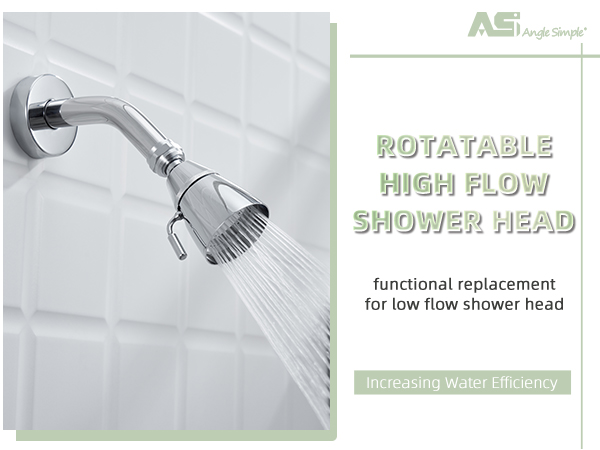 ASi Angle Simple®

ROTATABLE HIGH FLOW SHOWER HEAD

functional replacement for low flow shower head

Increasing Water Efficiency